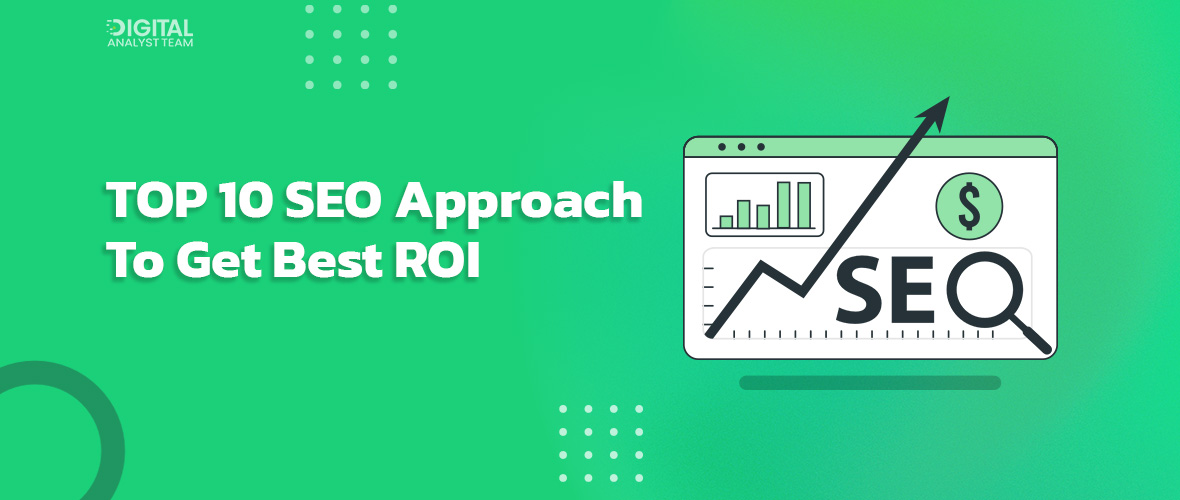 DIGITAL
ANALYST TEAM

TOP 10 SEO Approach
To Get Best ROI

$

SEO